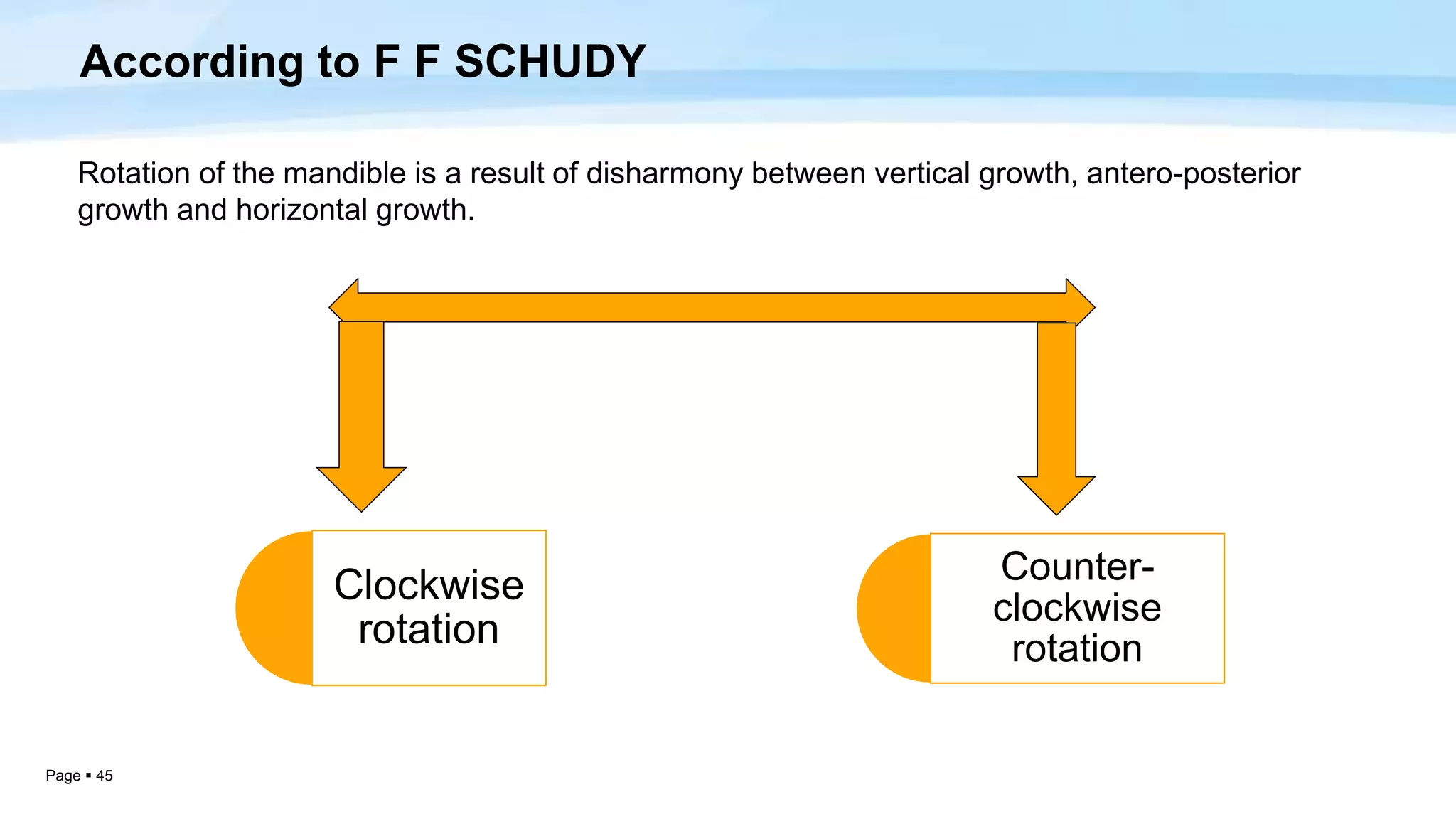 According to F F SCHUDY

Rotation of the mandible is a result of disharmony between vertical growth, antero-posterior growth and horizontal growth.

Clockwise rotation

Counter-clockwise rotation

Page ▪ 45